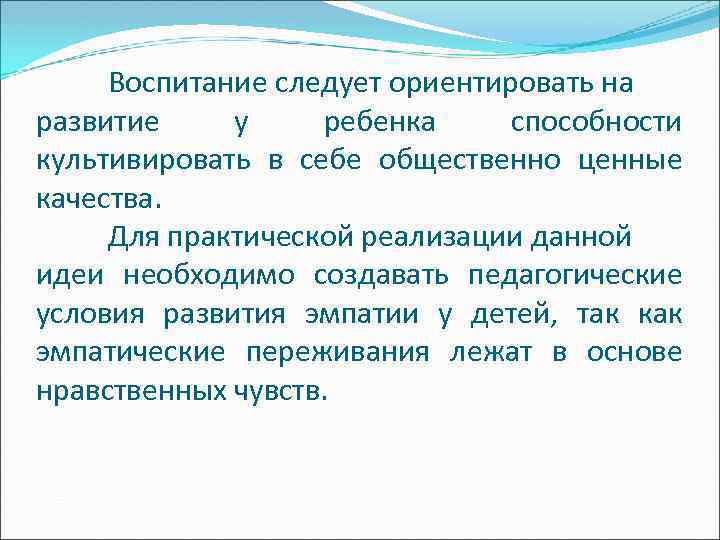 Воспитание следует ориентировать на развитие у ребенка способности культивировать в себе общественно ценные качества.

Для практической реализации данной идеи необходимо создавать педагогические условия развития эмпатии у детей, так как эмпатические переживания лежат в основе нравственных чувств.